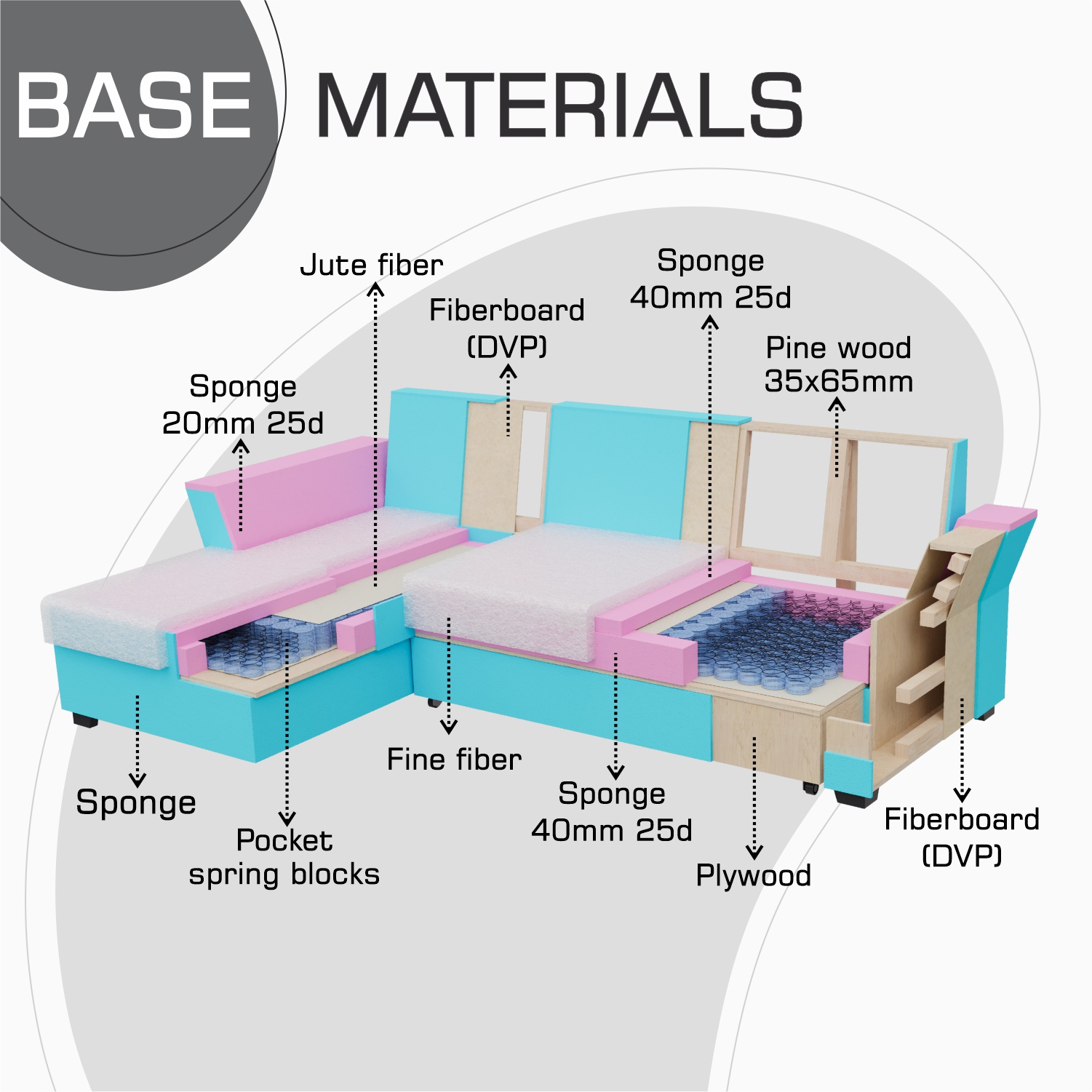 BASE MATERIALS

Jute fiber

Fiberboard (DVP)

Sponge 40mm 25d

Pine wood 35x65mm

Sponge 20mm 25d

Sponge

Pocket spring blocks

Fine fiber

Sponge 40mm 25d

Plywood

Fiberboard (DVP)